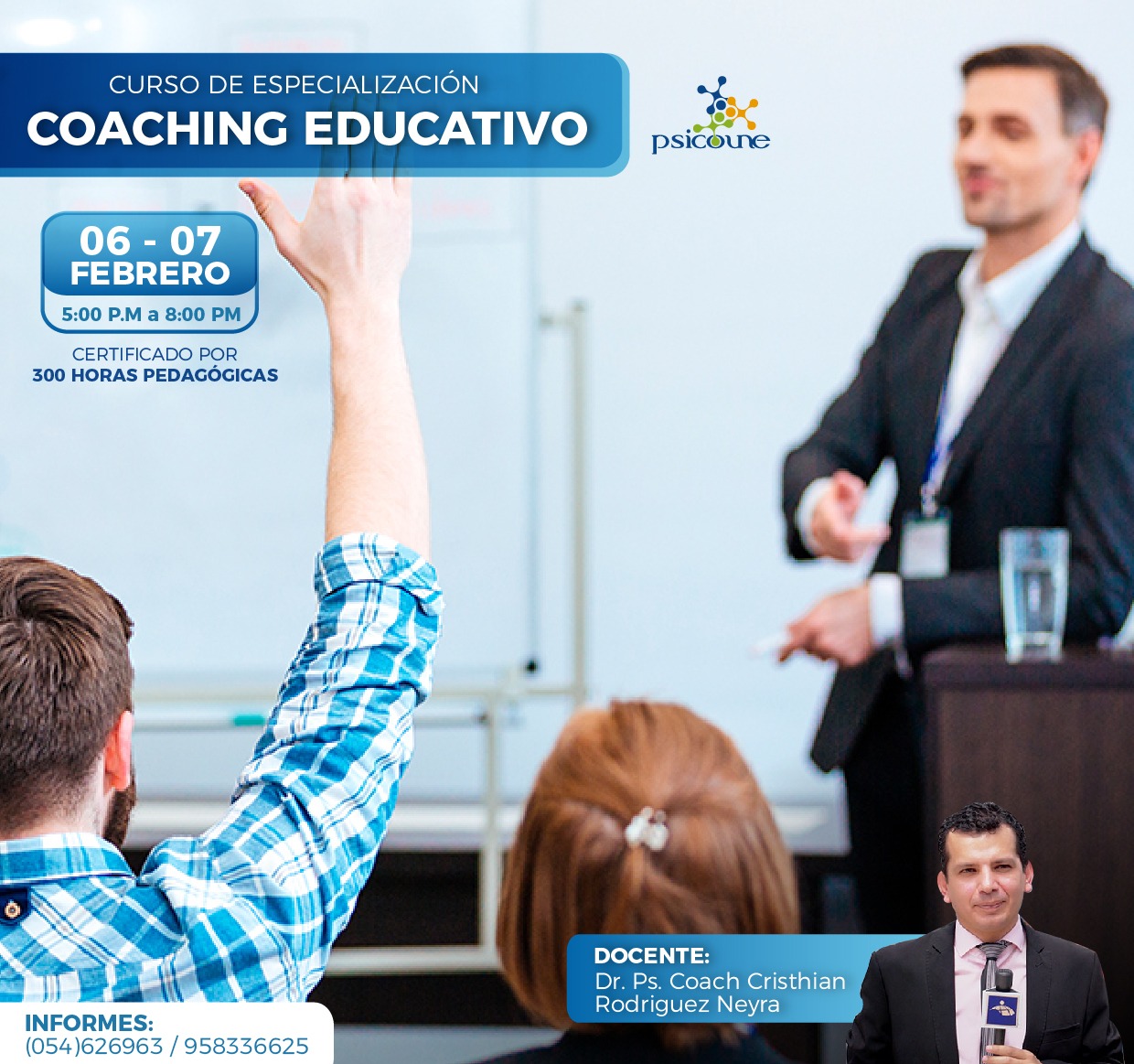 CURSO DE ESPECIALIZACIÓN
COACHING EDUCATIVO

psicoune

06 - 07
FEBRERO
5:00 P.M a 8:00 PM

CERTIFICADO POR
300 HORAS PEDAGÓGICAS

DOCENTE:
Dr. Ps. Coach Cristhian Rodriguez Neyra

INFORMES:
(054)626963 / 958336625